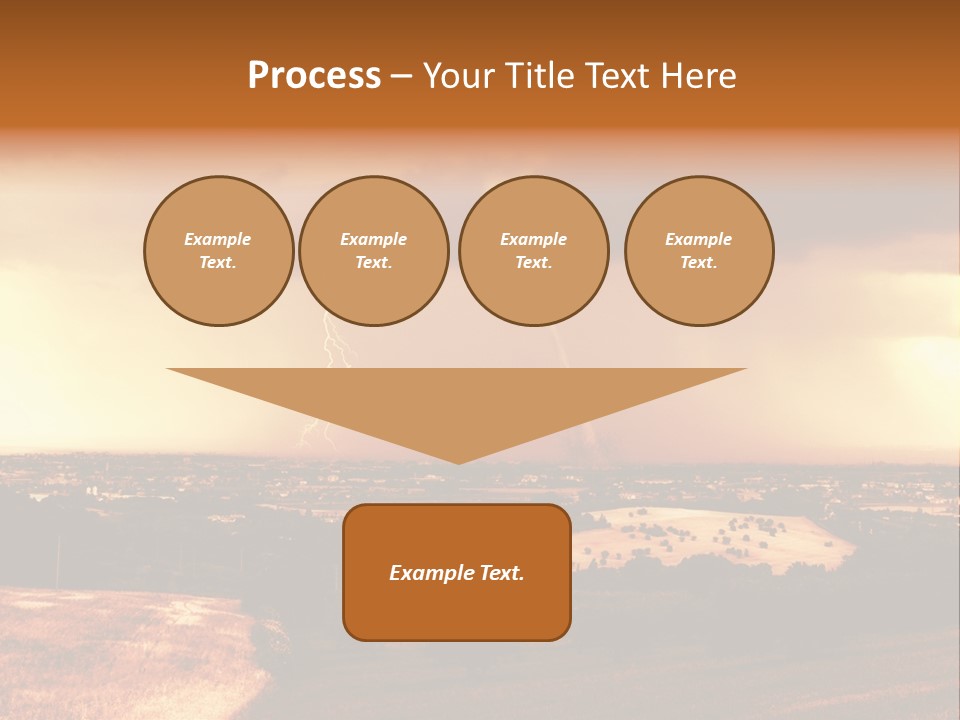 Process – Your Title Text Here

Example Text.

Example Text.

Example Text.

Example Text.

Example Text.